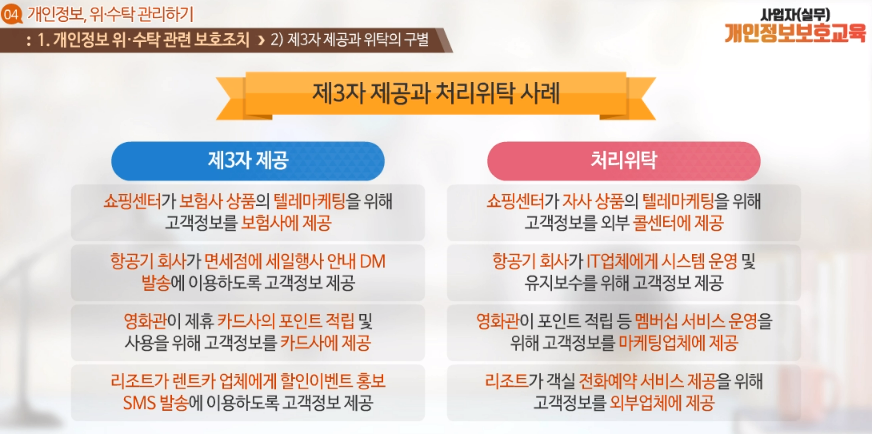 04 개인정보, 위·수탁 관리하기

: 1. 개인정보 위·수탁 관련 보호조치 > 2) 제3자 제공과 위탁의 구별

사업자(실무)
개인정보보호교육

제3자 제공과 처리위탁 사례

제3자 제공

쇼핑센터가 보험사 상품의 텔레마케팅을 위해 고객정보를 보험사에 제공

항공기 회사가 면세점에 세일행사 안내 DM 발송에 이용하도록 고객정보 제공

영화관이 제휴 카드사의 포인트 적립 및 사용을 위해 고객정보를 카드사에 제공

리조트가 렌트카 업체에게 할인이벤트 홍보 SMS 발송에 이용하도록 고객정보 제공

처리위탁

쇼핑센터가 자사 상품의 텔레마케팅을 위해 고객정보를 외부 콜센터에 제공

항공기 회사가 IT업체에게 시스템 운영 및 유지보수를 위해 고객정보 제공

영화관이 포인트 적립 등 멤버십 서비스 운영을 위해 고객정보를 마케팅업체에 제공

리조트가 객실 전화예약 서비스 제공을 위해 고객정보를 외부업체에 제공